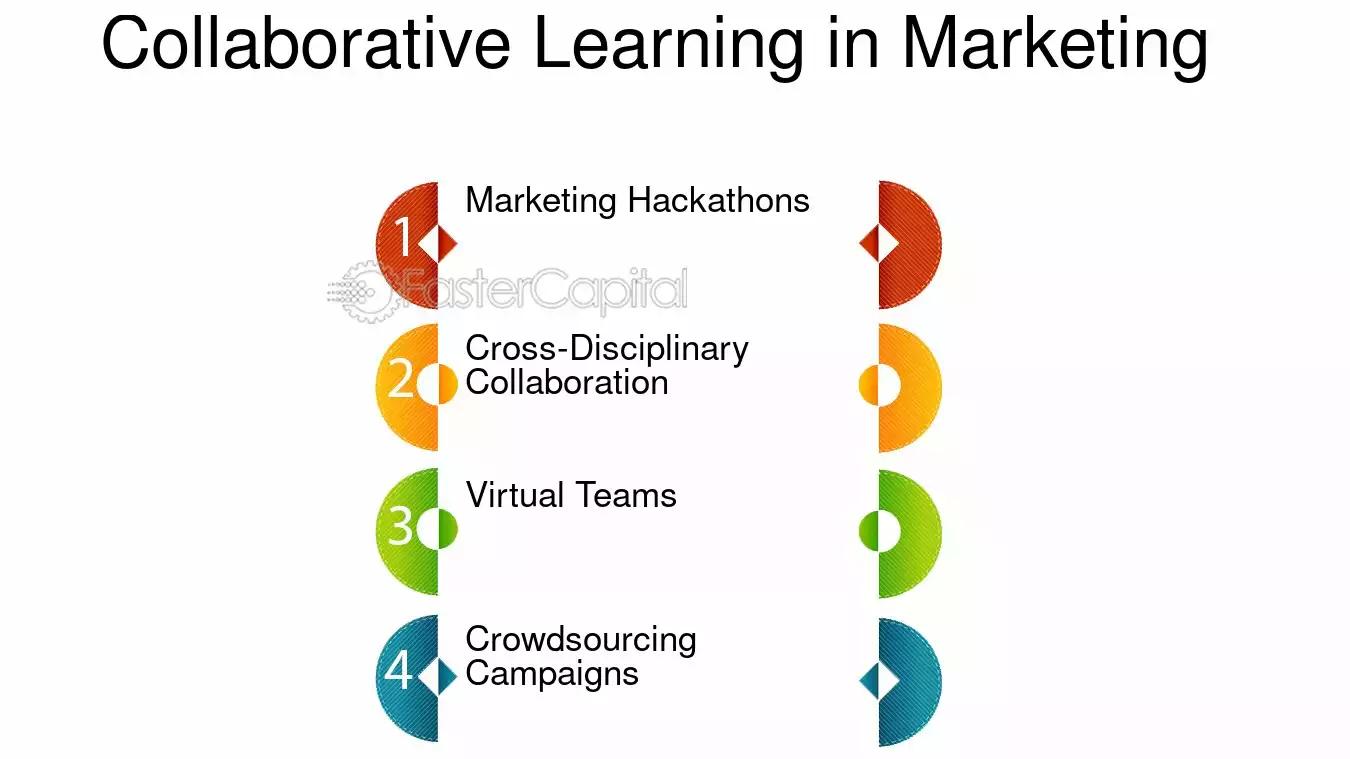 Collaborative Learning in Marketing

1 Marketing Hackathons

FasterCapital

2 Cross-Disciplinary Collaboration

3 Virtual Teams

4 Crowdsourcing Campaigns